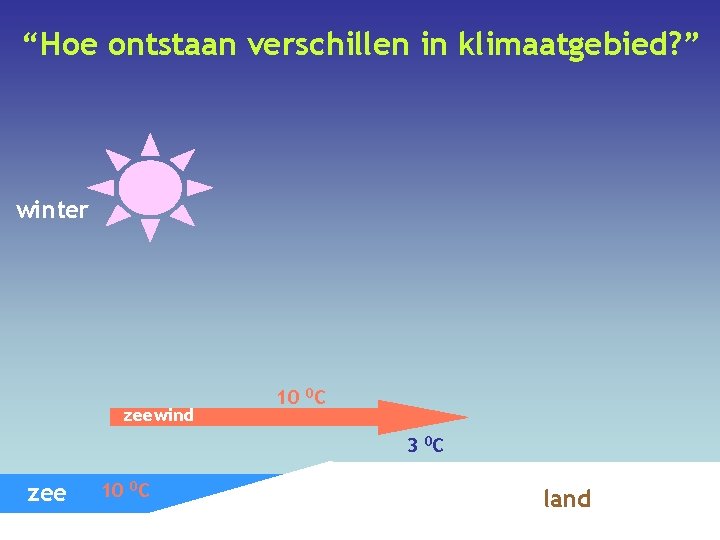 “Hoe ontstaan verschillen in klimaatgebied?”

winter

10 $^0$C

zeewind

3 $^0$C

zee

10 $^0$C

land